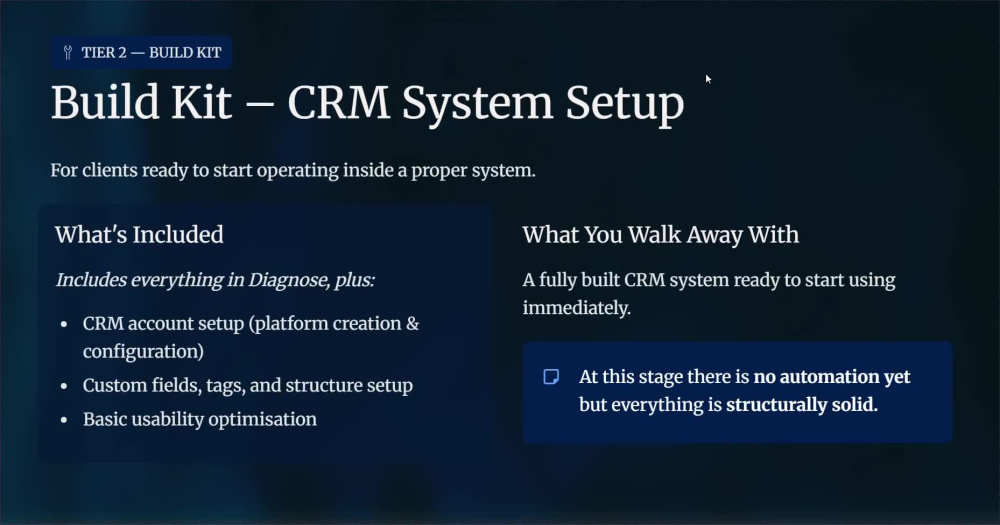 TIER 2 — BUILD KIT

Build Kit – CRM System Setup

For clients ready to start operating inside a proper system.

What's Included

Includes everything in Diagnose, plus:

• CRM account setup (platform creation & configuration)
• Custom fields, tags, and structure setup
• Basic usability optimisation

What You Walk Away With

A fully built CRM system ready to start using immediately.

At this stage there is no automation yet but everything is structurally solid.